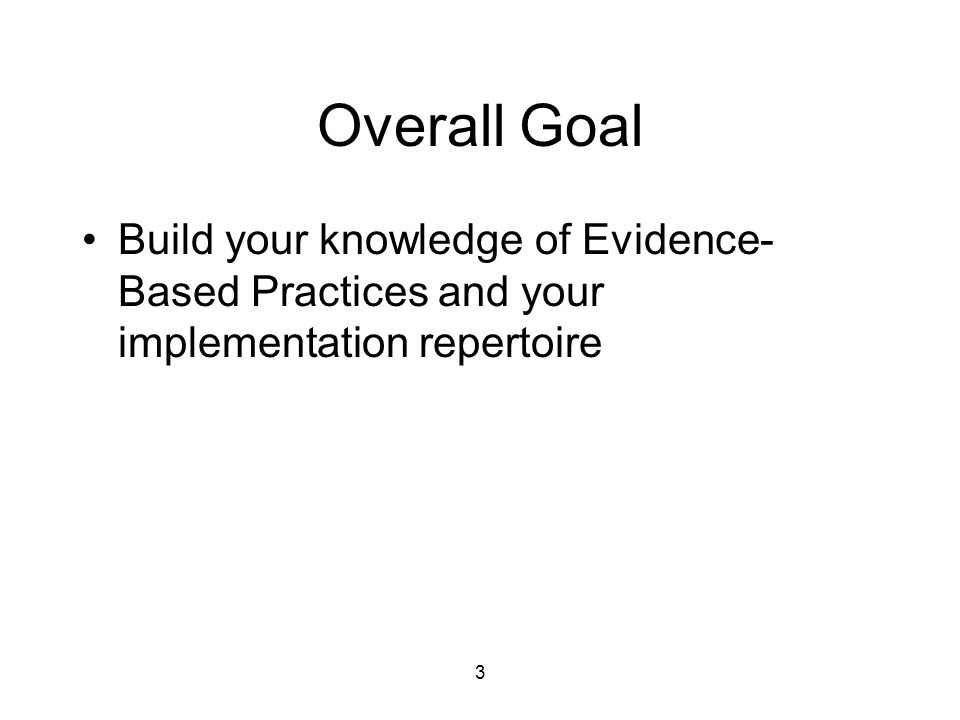 Overall Goal

• Build your knowledge of Evidence-Based Practices and your implementation repertoire

3